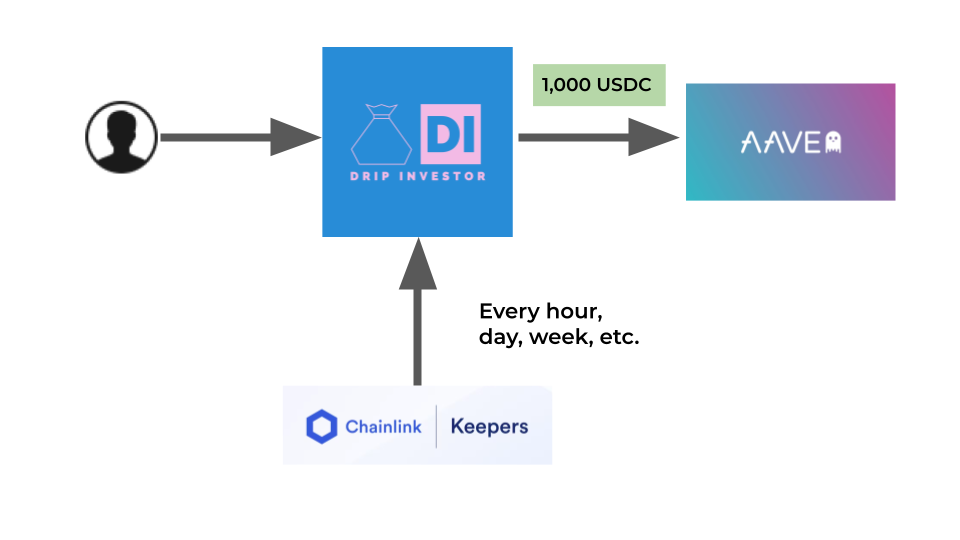 DI
DRIP INVESTOR

1,000 USDC

AAVE

Every hour, day, week, etc.

Chainlink | Keepers